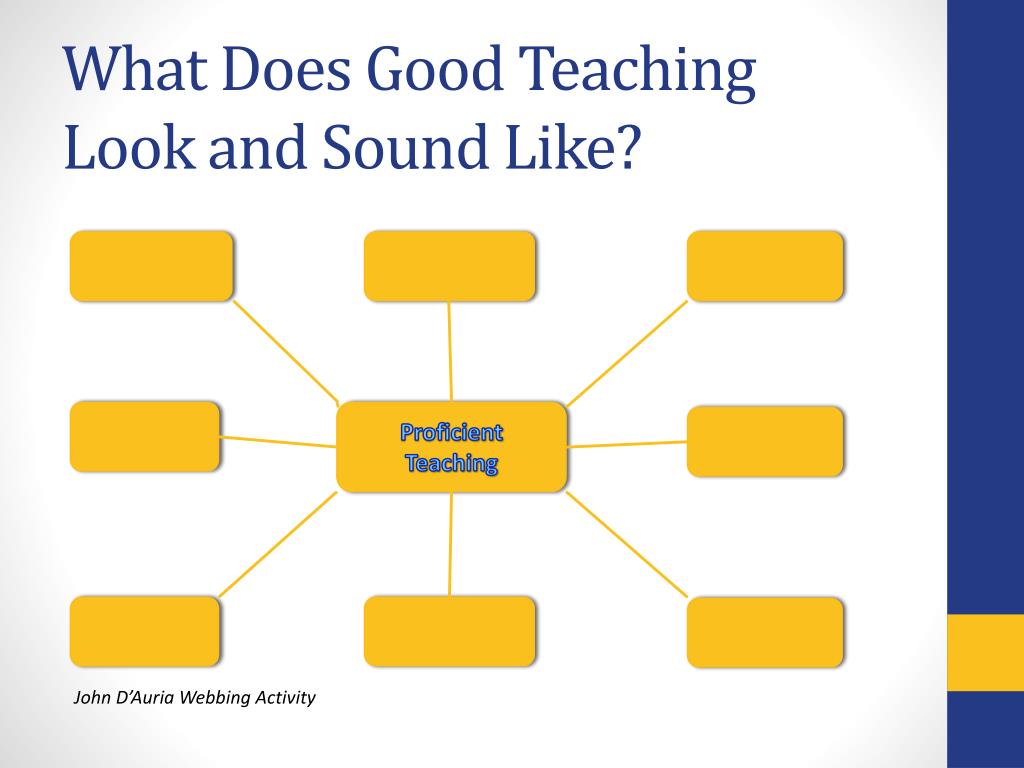 What Does Good Teaching Look and Sound Like?

Proficient Teaching

John D'Auria Webbing Activity